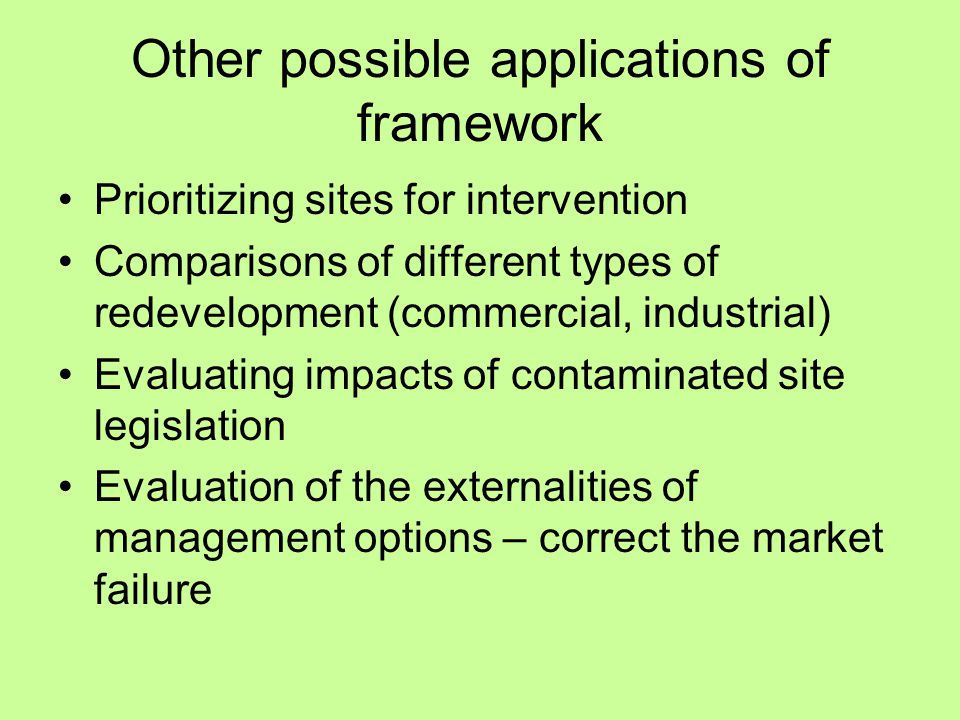 Other possible applications of framework

• Prioritizing sites for intervention
• Comparisons of different types of redevelopment (commercial, industrial)
• Evaluating impacts of contaminated site legislation
• Evaluation of the externalities of management options – correct the market failure